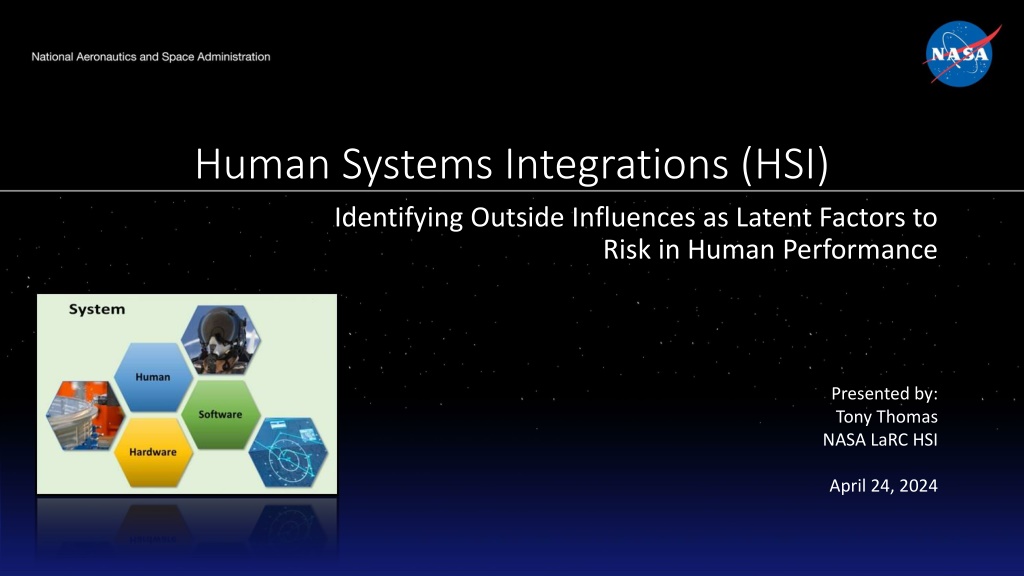 National Aeronautics and Space Administration

NASA

Human Systems Integrations (HSI)

Identifying Outside Influences as Latent Factors to Risk in Human Performance

System

Human

Software

Hardware

Presented by:
Tony Thomas
NASA LaRC HSI

April 24, 2024